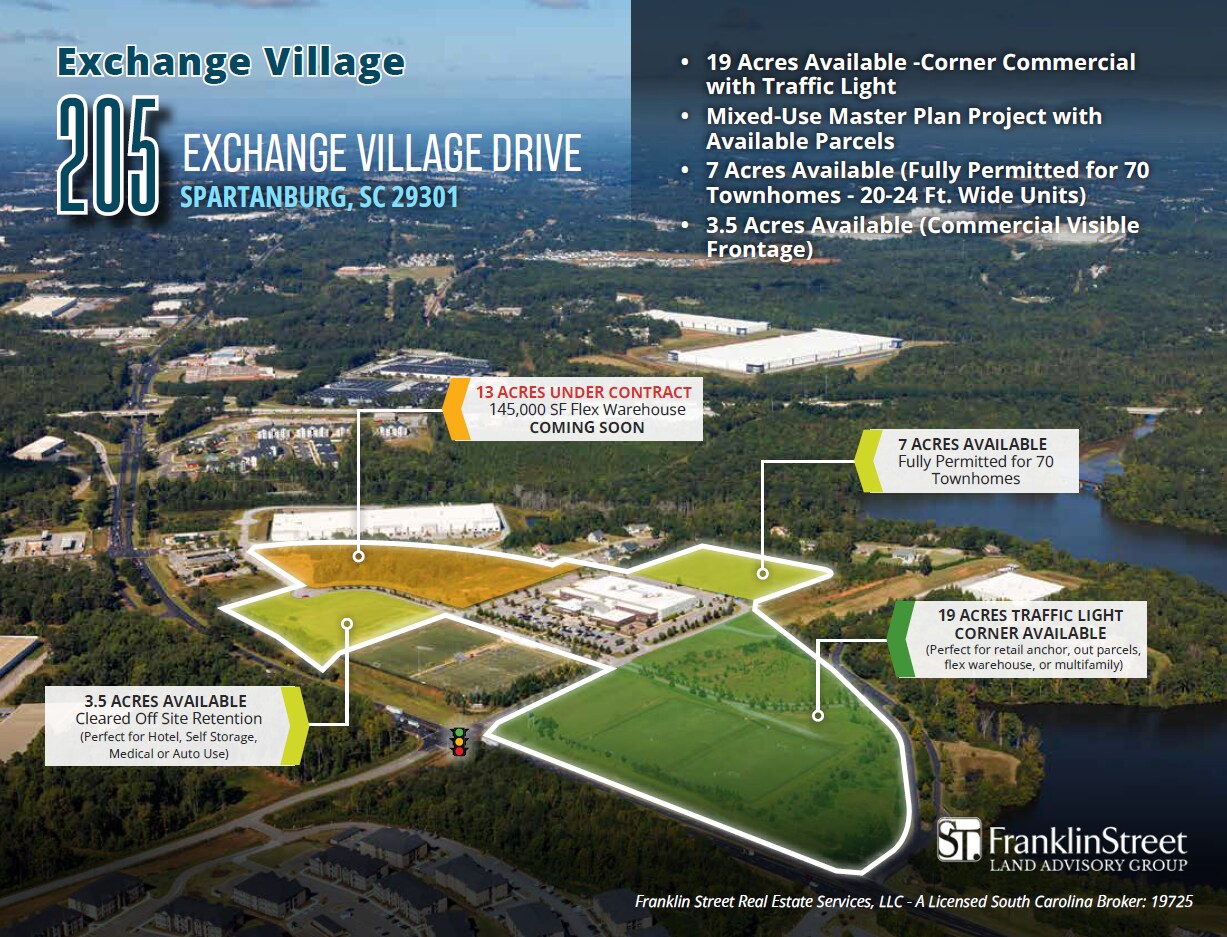 Exchange Village

205 EXCHANGE VILLAGE DRIVE
SPARTANBURG, SC 29301

• 19 Acres Available -Corner Commercial with Traffic Light
• Mixed-Use Master Plan Project with Available Parcels
• 7 Acres Available (Fully Permitted for 70 Townhomes - 20-24 Ft. Wide Units)
• 3.5 Acres Available (Commercial Visible Frontage)

13 ACRES UNDER CONTRACT
145,000 SF Flex Warehouse
COMING SOON

7 ACRES AVAILABLE
Fully Permitted for 70 Townhomes

19 ACRES TRAFFIC LIGHT CORNER AVAILABLE
(Perfect for retail anchor, out parcels, flex warehouse, or multifamily)

3.5 ACRES AVAILABLE
Cleared Off Site Retention
(Perfect for Hotel, Self Storage, Medical or Auto Use)

ST FranklinStreet
LAND ADVISORY GROUP

Franklin Street Real Estate Services, LLC - A Licensed South Carolina Broker: 19725